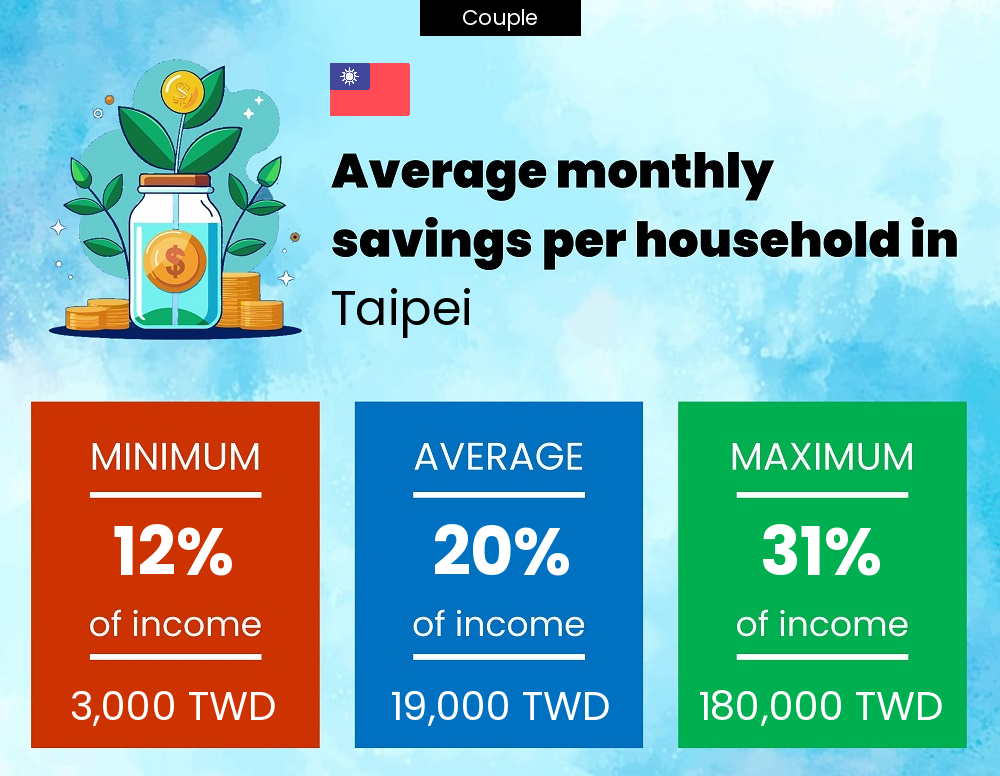 Couple

Average monthly savings per household in Taipei

MINIMUM
12%
of income
3,000 TWD

AVERAGE
20%
of income
19,000 TWD

MAXIMUM
31%
of income
180,000 TWD